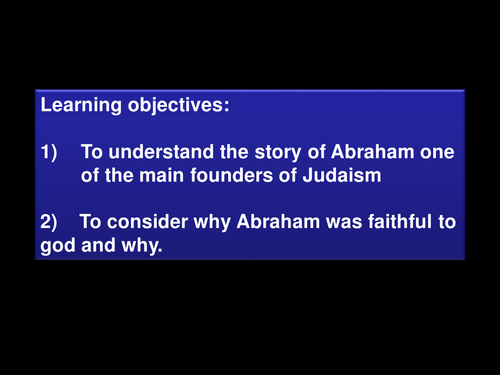 Learning objectives:

1) To understand the story of Abraham one of the main founders of Judaism

2) To consider why Abraham was faithful to god and why.